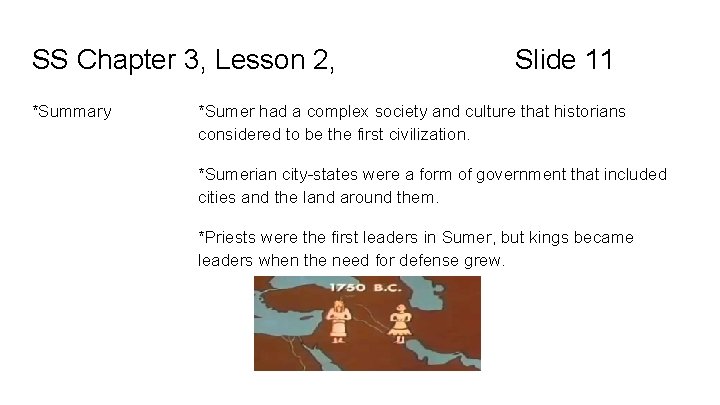 SS Chapter 3, Lesson 2, Slide 11

*Summary

*Sumer had a complex society and culture that historians considered to be the first civilization.

*Sumerian city-states were a form of government that included cities and the land around them.

*Priests were the first leaders in Sumer, but kings became leaders when the need for defense grew.

1750 B.C.